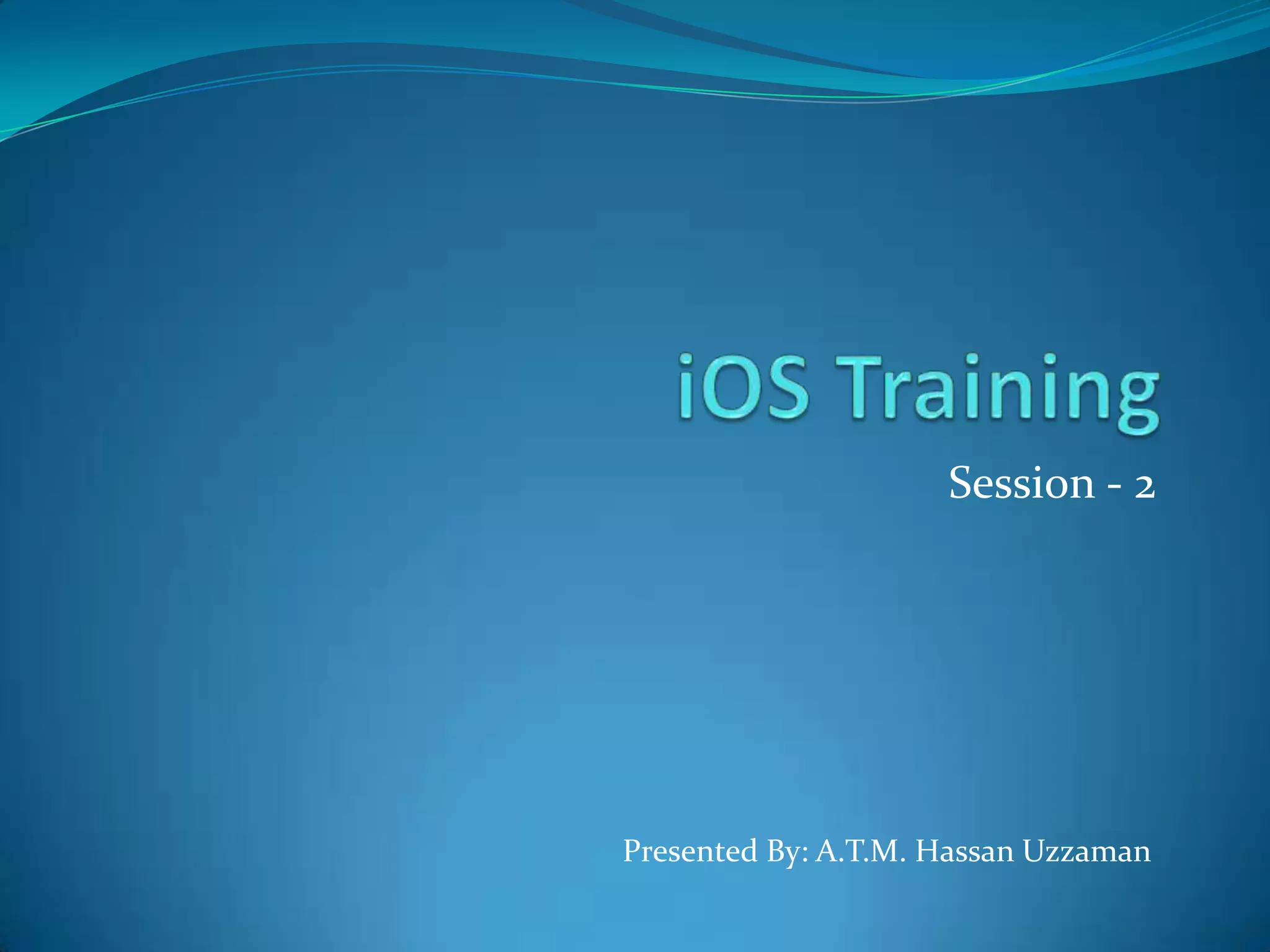 iOS Training

Session - 2

Presented By: A.T.M. Hassan Uzzaman